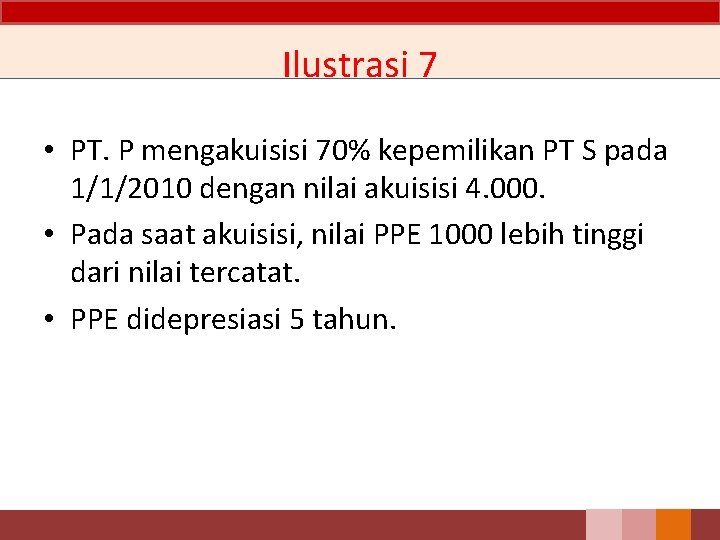 Ilustrasi 7

• PT. P mengakuisisi 70% kepemilikan PT S pada 1/1/2010 dengan nilai akuisisi 4.000.

• Pada saat akuisisi, nilai PPE 1000 lebih tinggi dari nilai tercatat.

• PPE didepresiasi 5 tahun.